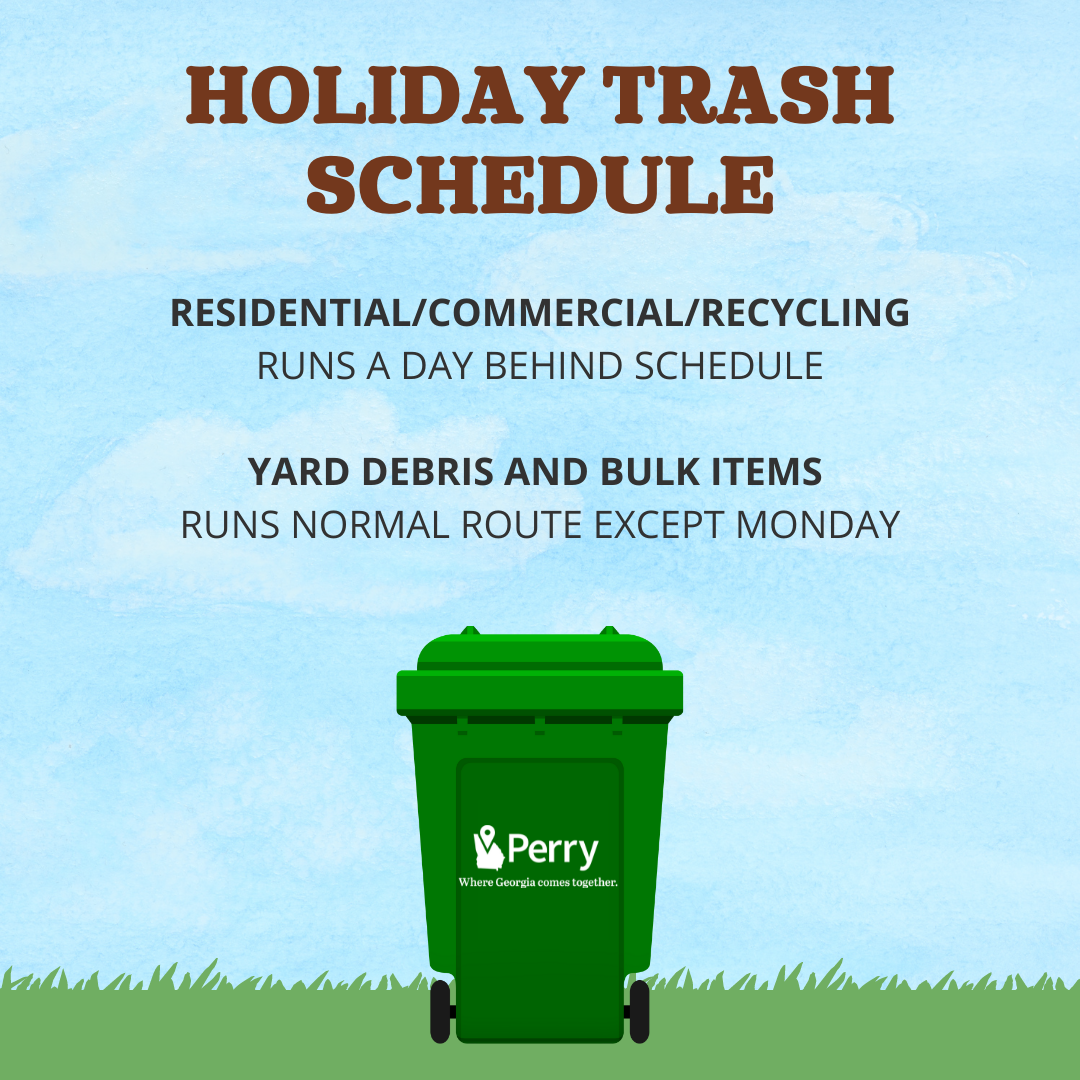 HOLIDAY TRASH SCHEDULE

RESIDENTIAL/COMMERCIAL/RECYCLING
RUNS A DAY BEHIND SCHEDULE

YARD DEBRIS AND BULK ITEMS
RUNS NORMAL ROUTE EXCEPT MONDAY

Perry
Where Georgia comes together.